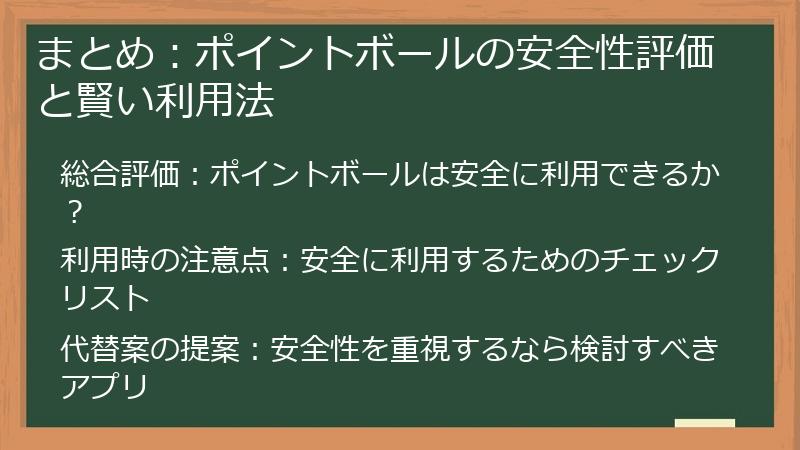 まとめ：ポイントボールの安全性評価と賢い利用法

総合評価：ポイントボールは安全に利用できるか？

利用時の注意点：安全に利用するためのチェックリスト

代替案の提案：安全性を重視するなら検討すべきアプリ